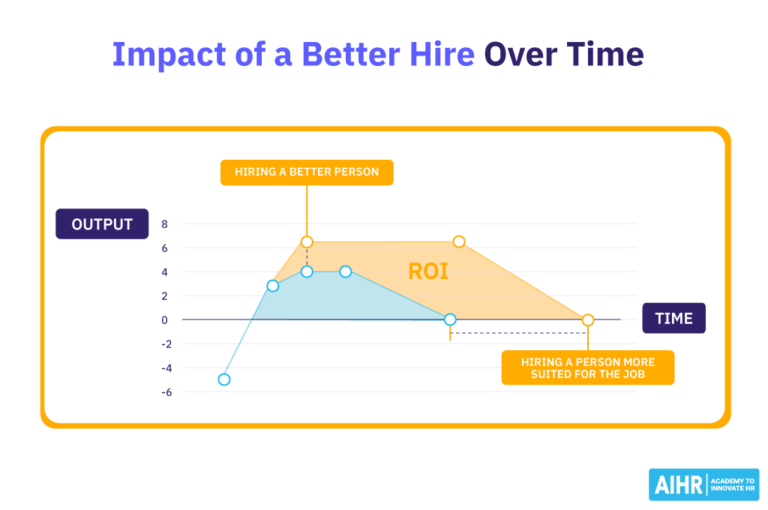 Impact of a Better Hire Over Time

HIRING A BETTER PERSON

OUTPUT

8
6
4
2
0
-2
-4
-6

ROI

TIME

HIRING A PERSON MORE SUITED FOR THE JOB

AIHR ACADEMY TO INNOVATE HR